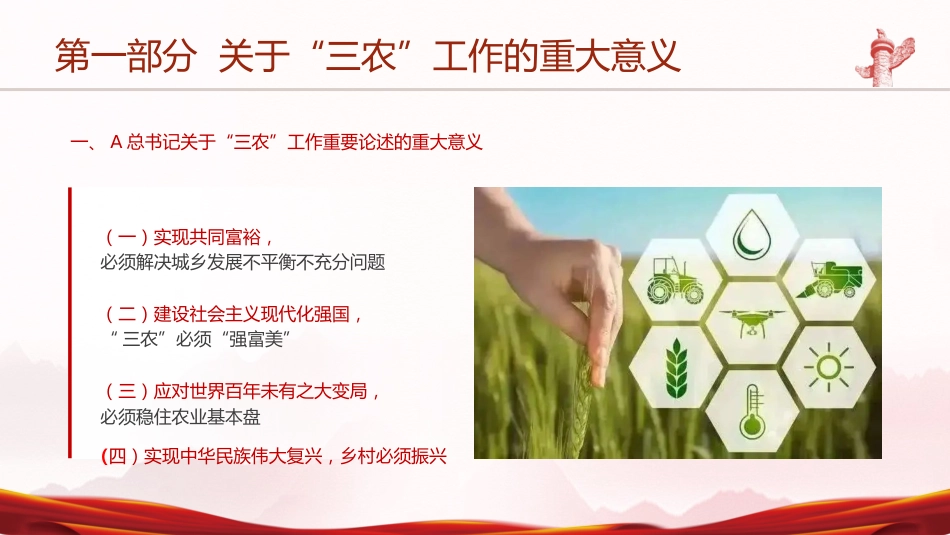 第一部分 关于“三农”工作的重大意义

一、 A 总书记关于“三农”工作重要论述的重大意义

（一）实现共同富裕，
必须解决城乡发展不平衡不充分问题

（二）建设社会主义现代化强国，
“三农”必须“强富美”

（三）应对世界百年未有之大变局，
必须稳住农业基本盘

（四）实现中华民族伟大复兴，乡村必须振兴